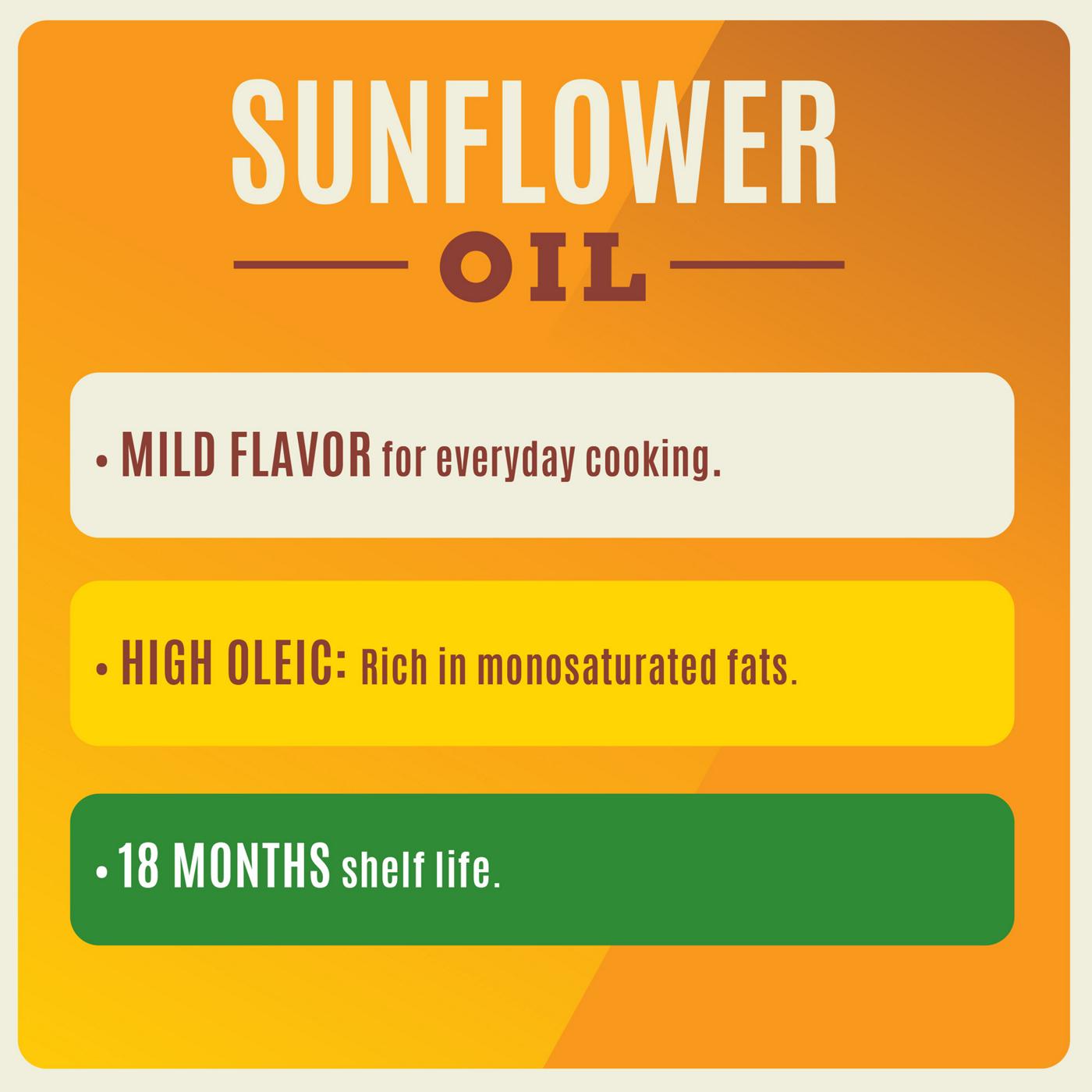 SUNFLOWER

OIL

• MILD FLAVOR for everyday cooking.

• HIGH OLEIC: Rich in monosaturated fats.

• 18 MONTHS shelf life.